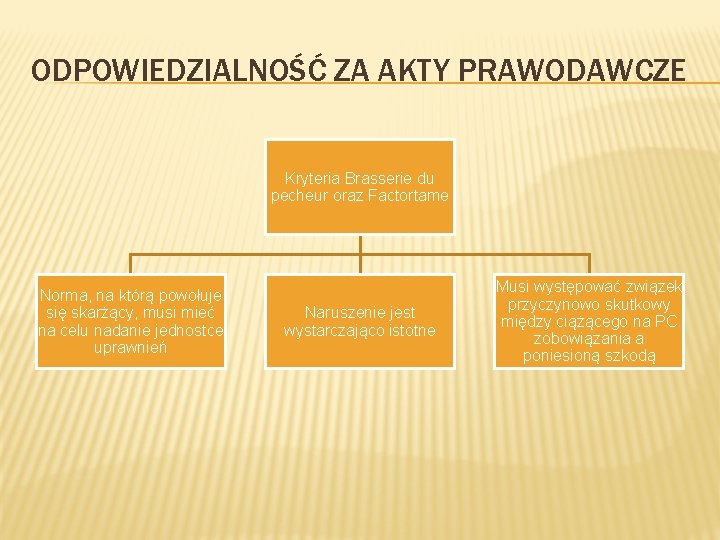 ODPOWIEDZIALNOŚĆ ZA AKTY PRAWODAWCZE

Kryteria Brasserie du pecheur oraz Factortame

Norma, na którą powołuje się skarżący, musi mieć na celu nadanie jednostce uprawnień

Naruszenie jest wystarczająco istotne

Musi występować związek przyczynowo skutkowy między ciążącego na PC zobowiązania a poniesioną szkodą